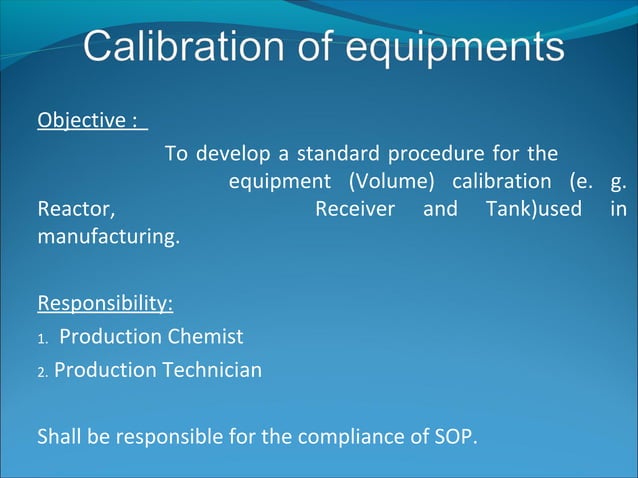 Calibration of equipments

Objective :

To develop a standard procedure for the equipment (Volume) calibration (e. g. Reactor, Receiver and Tank)used in manufacturing.

Responsibility:

1. Production Chemist

2. Production Technician

Shall be responsible for the compliance of SOP.